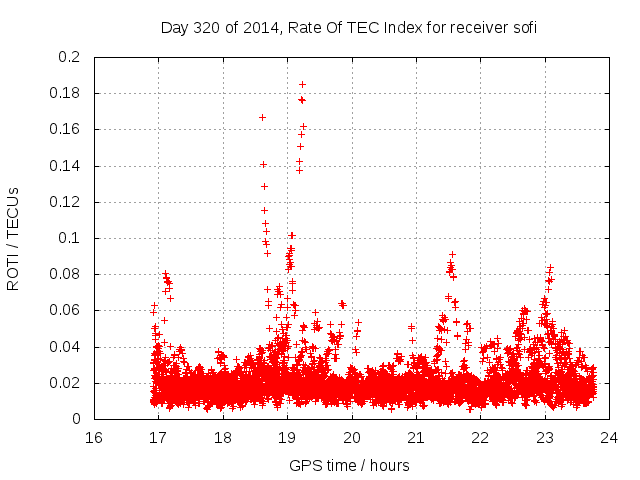 Day 320 of 2014, Rate Of TEC Index for receiver sofi

ROTI / TECUs

0.2
0.18
0.16
0.14
0.12
0.1
0.08
0.06
0.04
0.02
0

16 17 18 19 20 21 22 23 24

GPS time / hours